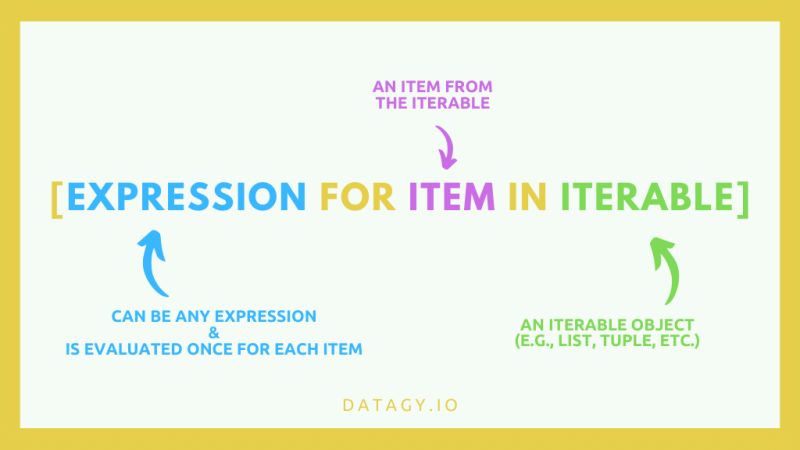 AN ITEM FROM
THE ITERABLE

[EXPRESSION FOR ITEM IN ITERABLE]

CAN BE ANY EXPRESSION
&
IS EVALUATED ONCE FOR EACH ITEM

AN ITERABLE OBJECT
(E.G., LIST, TUPLE, ETC.)

DATAGY.IO